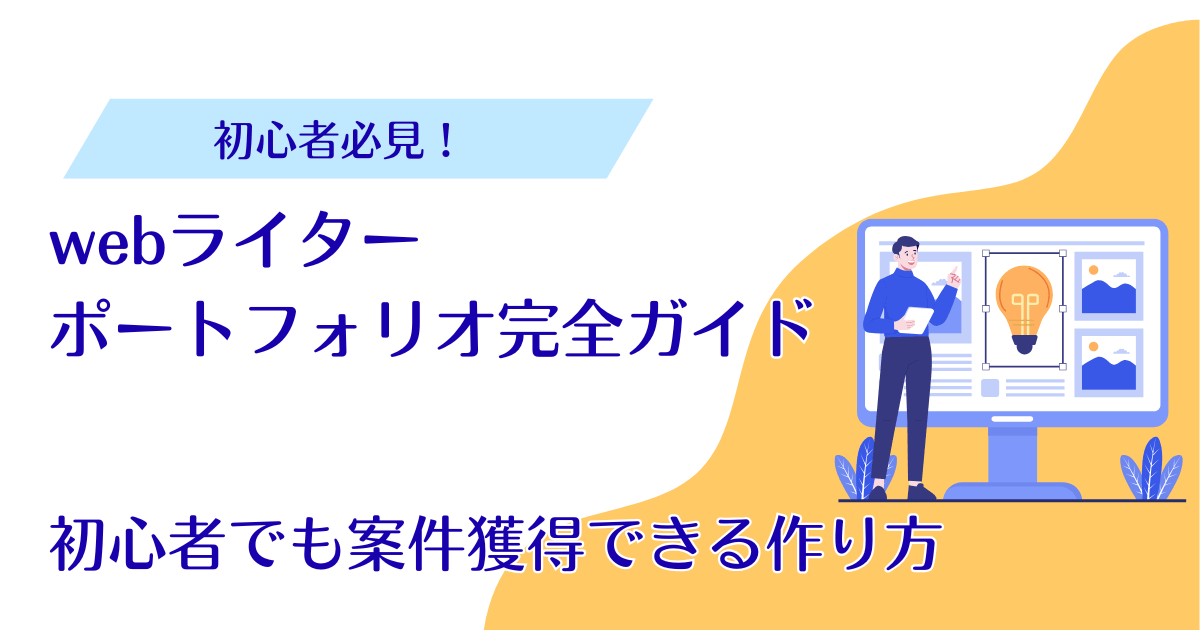 初心者必見！

webライター
ポートフォリオ完全ガイド

初心者でも案件獲得できる作り方